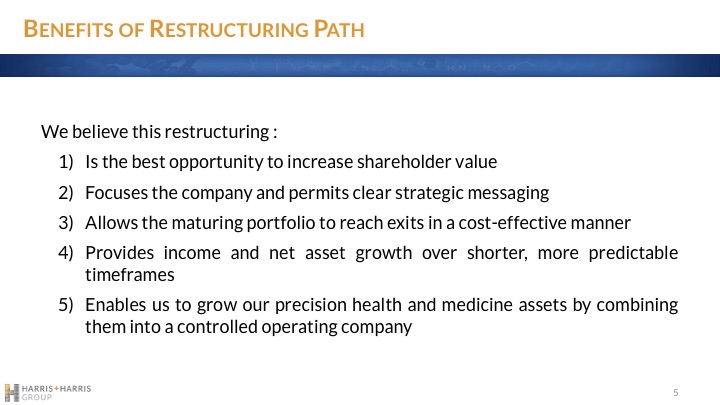 BENEFITS OF RESTRUCTURING PATH

We believe this restructuring :

1) Is the best opportunity to increase shareholder value
2) Focuses the company and permits clear strategic messaging
3) Allows the maturing portfolio to reach exits in a cost-effective manner
4) Provides income and net asset growth over shorter, more predictable timeframes
5) Enables us to grow our precision health and medicine assets by combining them into a controlled operating company

HARRIS+HARRIS GROUP

5